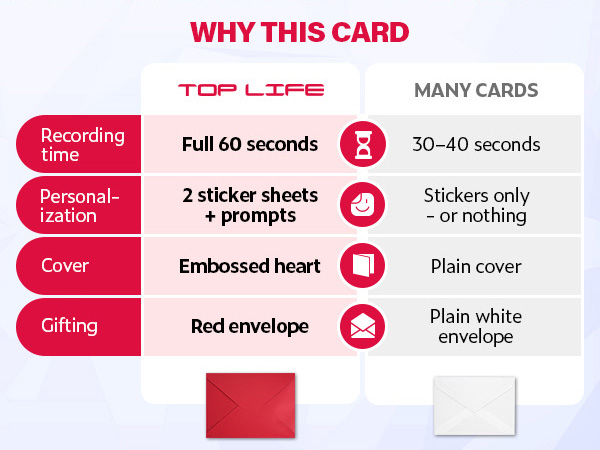 WHY THIS CARD

| | TOP LIFE | MANY CARDS |
|---|---|---|
| Recording time | Full 60 seconds | 30–40 seconds |
| Personalization | 2 sticker sheets + prompts | Stickers only – or nothing |
| Cover | Embossed heart | Plain cover |
| Gifting | Red envelope | Plain white envelope |